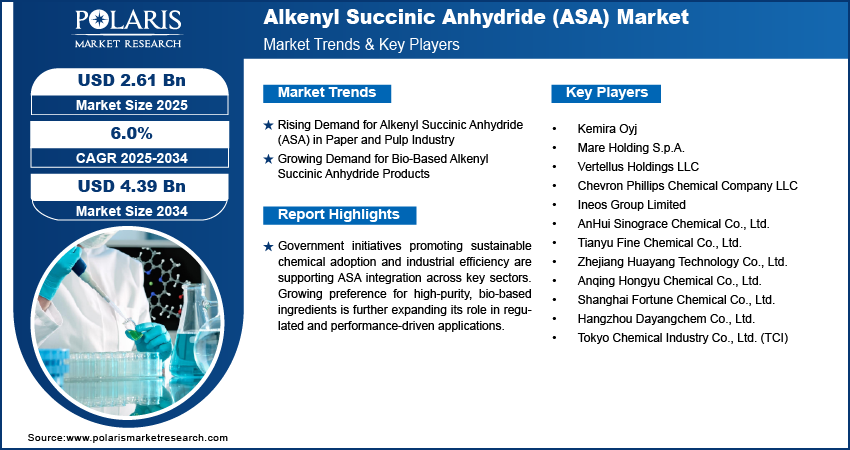 POLARIS
MARKET RESEARCH

Alkenyl Succinic Anhydride (ASA) Market
Market Trends & Key Players

USD 2.61 Bn
Market Size 2025

6.0%
CAGR 2025-2034

USD 4.39 Bn
Market Size 2034

Market Trends

★ Rising Demand for Alkenyl Succinic Anhydride (ASA) in Paper and Pulp Industry
★ Growing Demand for Bio-Based Alkenyl Succinic Anhydride Products

Report Highlights

★ Government initiatives promoting sustainable chemical adoption and industrial efficiency are supporting ASA integration across key sectors. Growing preference for high-purity, bio-based ingredients is further expanding its role in regulated and performance-driven applications.

Key Players

• Kemira Oyj
• Mare Holding S.p.A.
• Vertellus Holdings LLC
• Chevron Phillips Chemical Company LLC
• Ineos Group Limited
• AnHui Sinograce Chemical Co., Ltd.
• Tianyu Fine Chemical Co., Ltd.
• Zhejiang Huayang Technology Co., Ltd.
• Anqing Hongyu Chemical Co., Ltd.
• Shanghai Fortune Chemical Co., Ltd.
• Hangzhou Dayangchem Co., Ltd.
• Tokyo Chemical Industry Co., Ltd. (TCI)

Source:www.polarismarketresearch.com